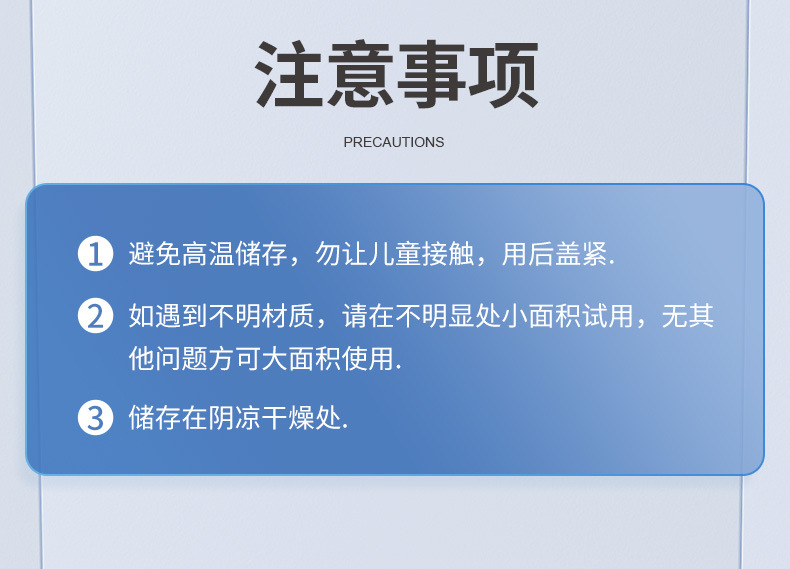 注意事项

PRECAUTIONS

1 避免高温储存，勿让儿童接触，用后盖紧.

2 如遇到不明材质，请在不明显处小面积试用，无其他问题方可大面积使用.

3 储存在阴凉干燥处.